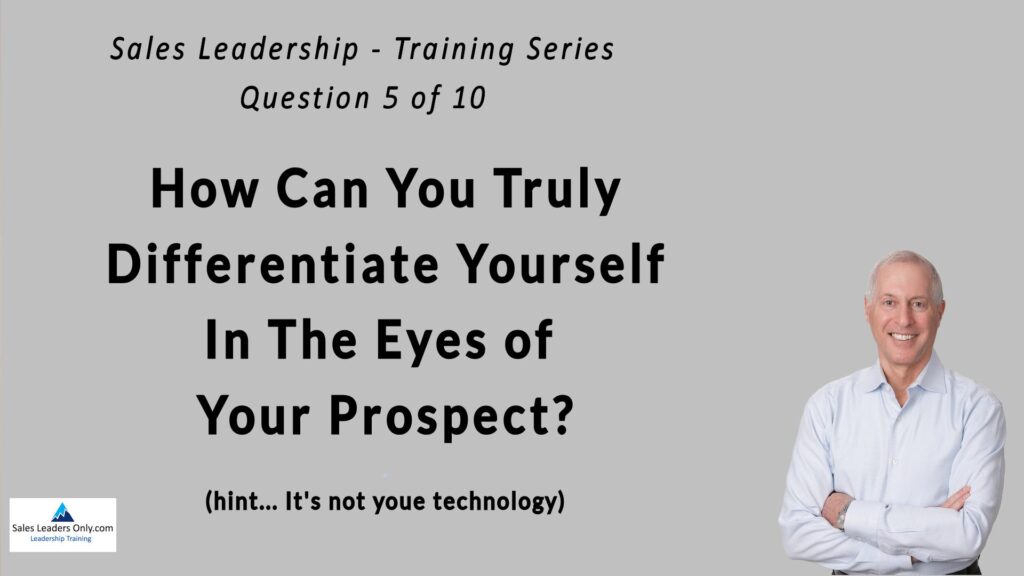 Sales Leadership - Training Series
Question 5 of 10

How Can You Truly Differentiate Yourself In The Eyes of Your Prospect?

(hint... It's not youe technology)

Sales Leaders Only.com
Leadership Training